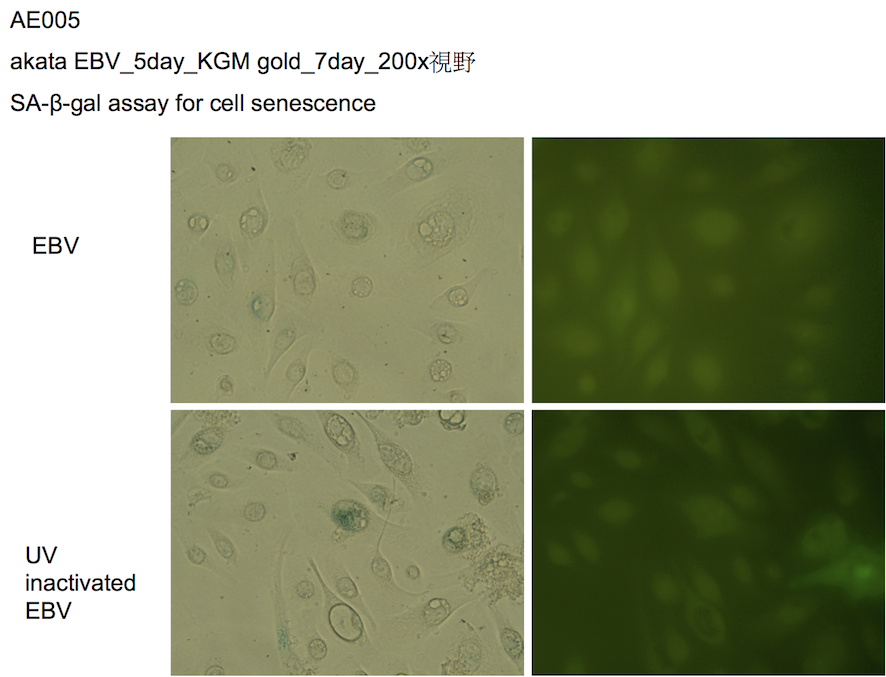 AE005

akata EBV_5day_KGM gold_7day_200x視野

SA-β-gal assay for cell senescence

EBV

UV inactivated EBV